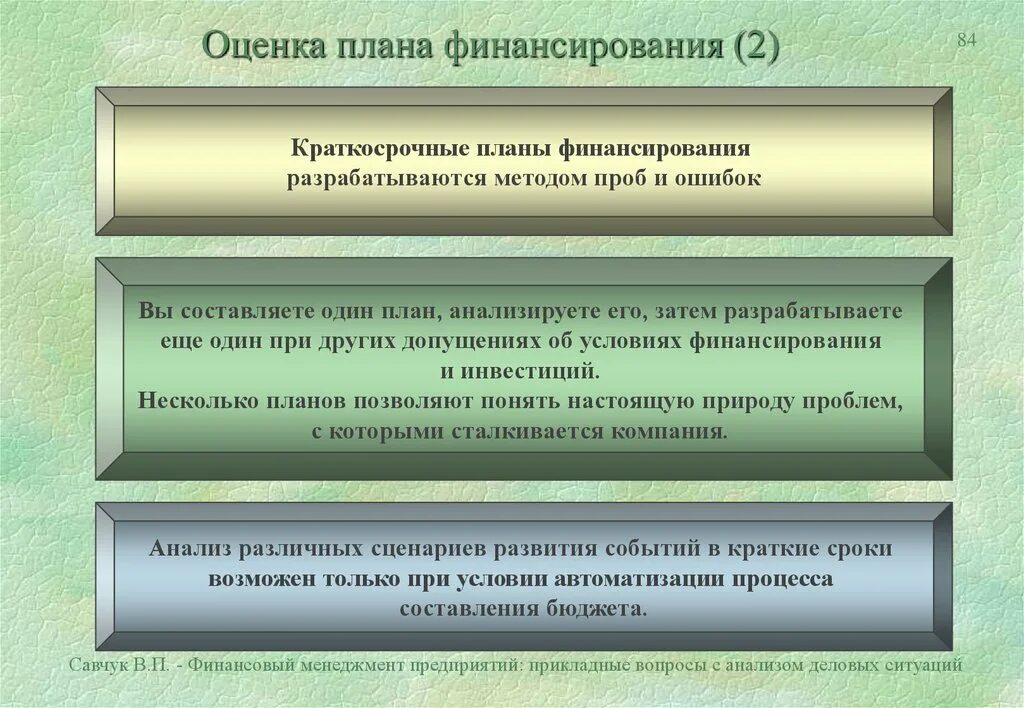 Оценка плана финансирования (2)

84

Краткосрочные планы финансирования разрабатываются методом проб и ошибок

Вы составляете один план, анализируете его, затем разрабатываете еще один при других допущениях об условиях финансирования и инвестиций.
Несколько планов позволяют понять настоящую природу проблем, с которыми сталкивается компания.

Анализ различных сценариев развития событий в краткие сроки возможен только при условии автоматизации процесса составления бюджета.

Савчук В.П. - Финансовый менеджмент предприятий: прикладные вопросы с анализом деловых ситуаций